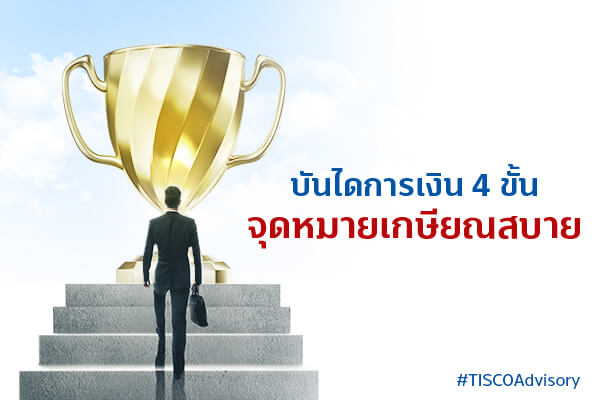 บันไดการเงิน 4 ขั้น
จุดหมายเกษียณสบาย

#TISCOAdvisory